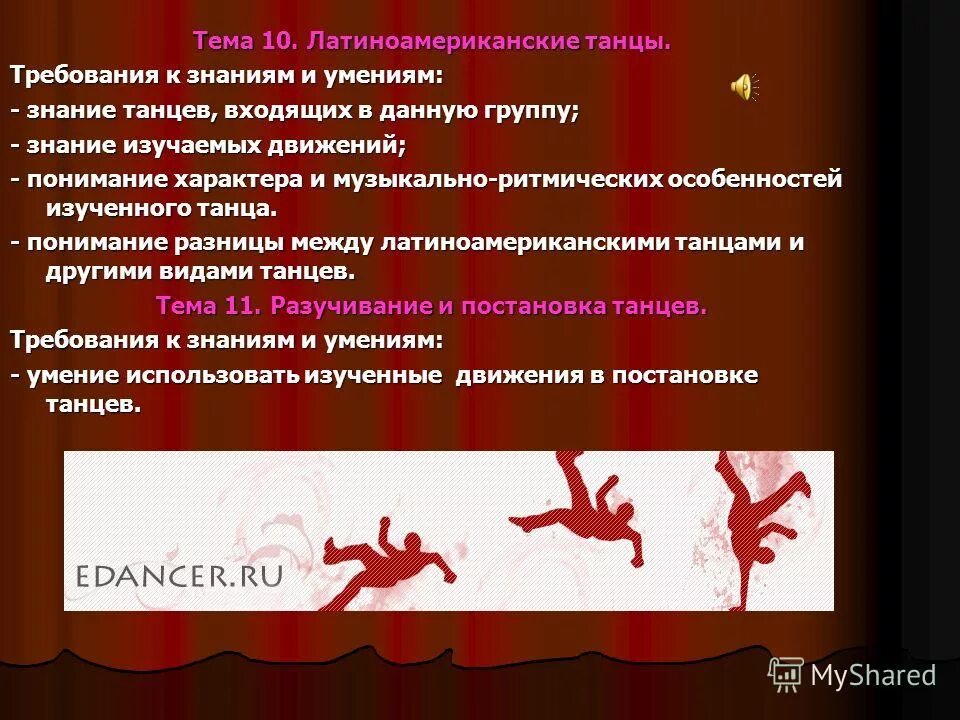 Тема 10. Латиноамериканские танцы.

Требования к знаниям и умениям:

- знание танцев, входящих в данную группу;

- знание изучаемых движений;

- понимание характера и музыкально-ритмических особенностей изученного танца.

- понимание разницы между латиноамериканскими танцами и другими видами танцев.

Тема 11. Разучивание и постановка танцев.

Требования к знаниям и умениям:

- умение использовать изученные движения в постановке танцев.

EDANCER.RU

MyShared